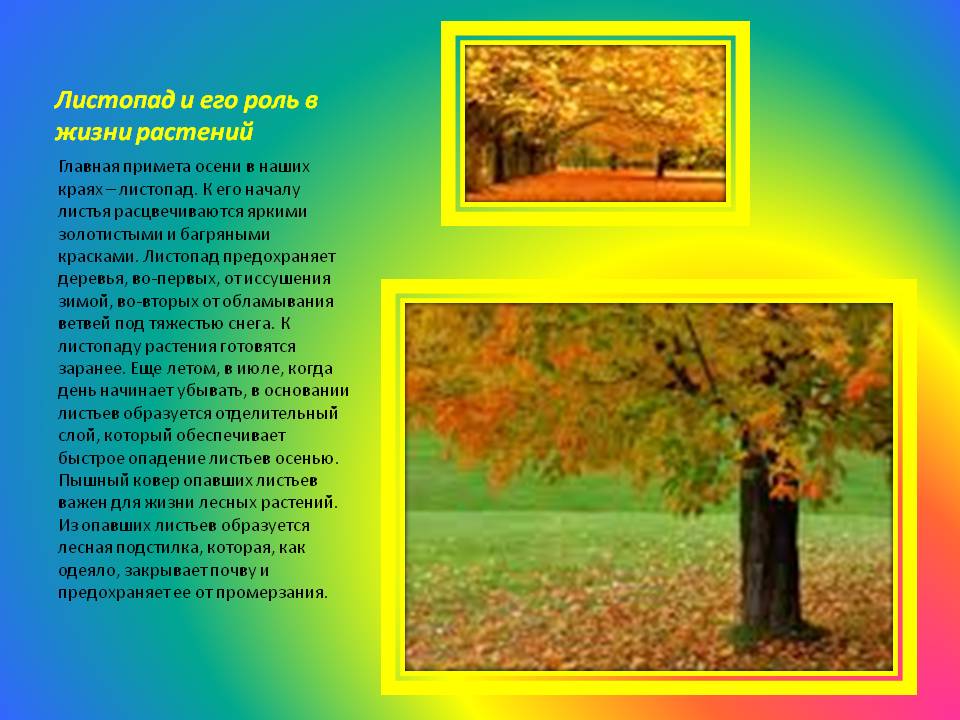 Листопад и его роль в жизни растений

Главная примета осени в наших краях – листопад. К его началу листья расцвечиваются яркими золотистыми и багряными красками. Листопад предохраняет деревья, во-первых, от иссушения зимой, во-вторых от обламывания ветвей под тяжестью снега. К листопаду растения готовятся заранее. Еще летом, в июле, когда день начинает убывать, в основании листьев образуется отделительный слой, который обеспечивает быстрое опадение листьев осенью. Пышный ковер опавших листьев важен для жизни лесных растений. Из опавших листьев образуется лесная подстилка, которая, как одеяло, закрывает почву и предохраняет ее от промерзания.